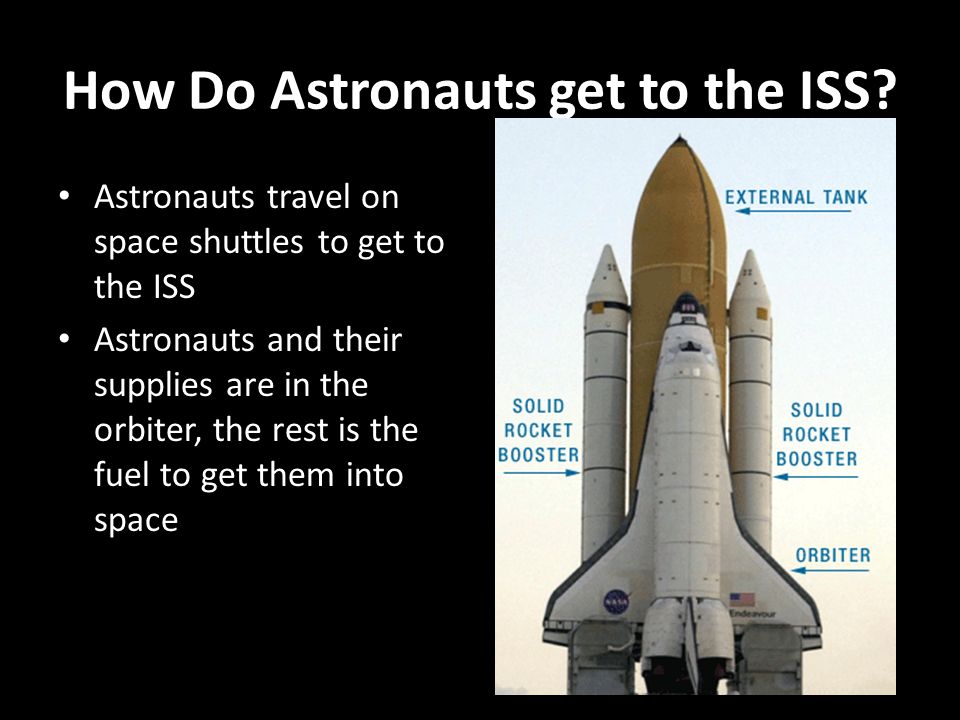 How Do Astronauts get to the ISS?

• Astronauts travel on space shuttles to get to the ISS
• Astronauts and their supplies are in the orbiter, the rest is the fuel to get them into space

EXTERNAL TANK

SOLID ROCKET BOOSTER

SOLID ROCKET BOOSTER

ORBITER

NASA

Endeavour